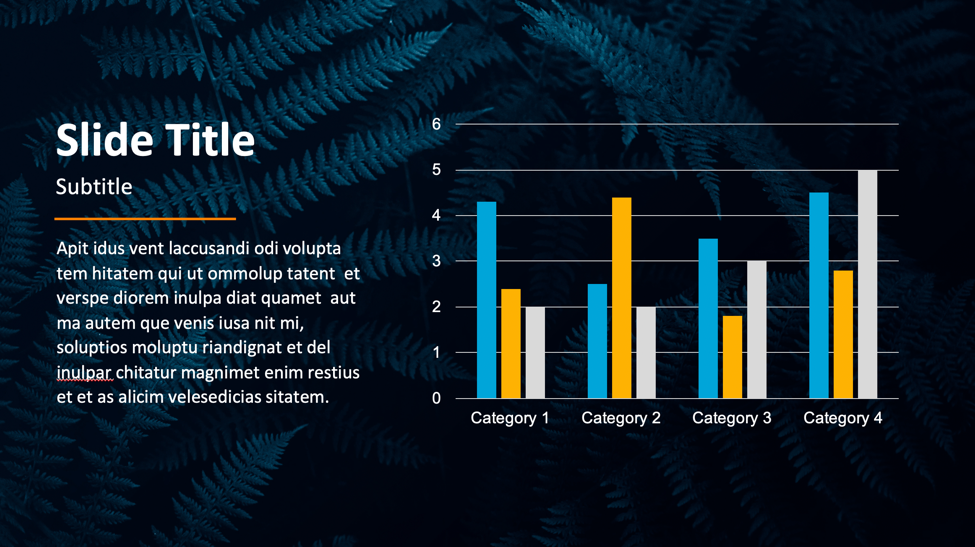 Slide Title

Subtitle

Apit idus vent laccusandi odi volupta tem hitatem qui ut ommolup tatent et verspe diorem inulpa diat quamet aut ma autem que venis iusa nit mi, soluptios moluptu riandignat et del inulpar chitatur magnimet enim restius et et as alicim velesedicias sitatem.

6
5
4
3
2
1
0

Category 1
Category 2
Category 3
Category 4